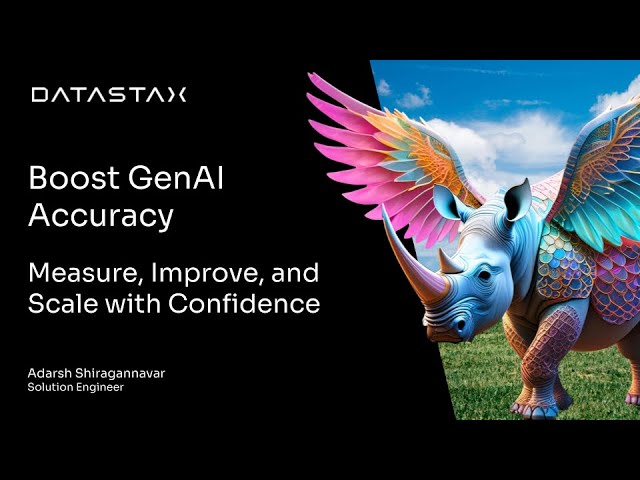 DATASTAX

Boost GenAI Accuracy

Measure, Improve, and Scale with Confidence

Adarsh Shiragannavar
Solution Engineer